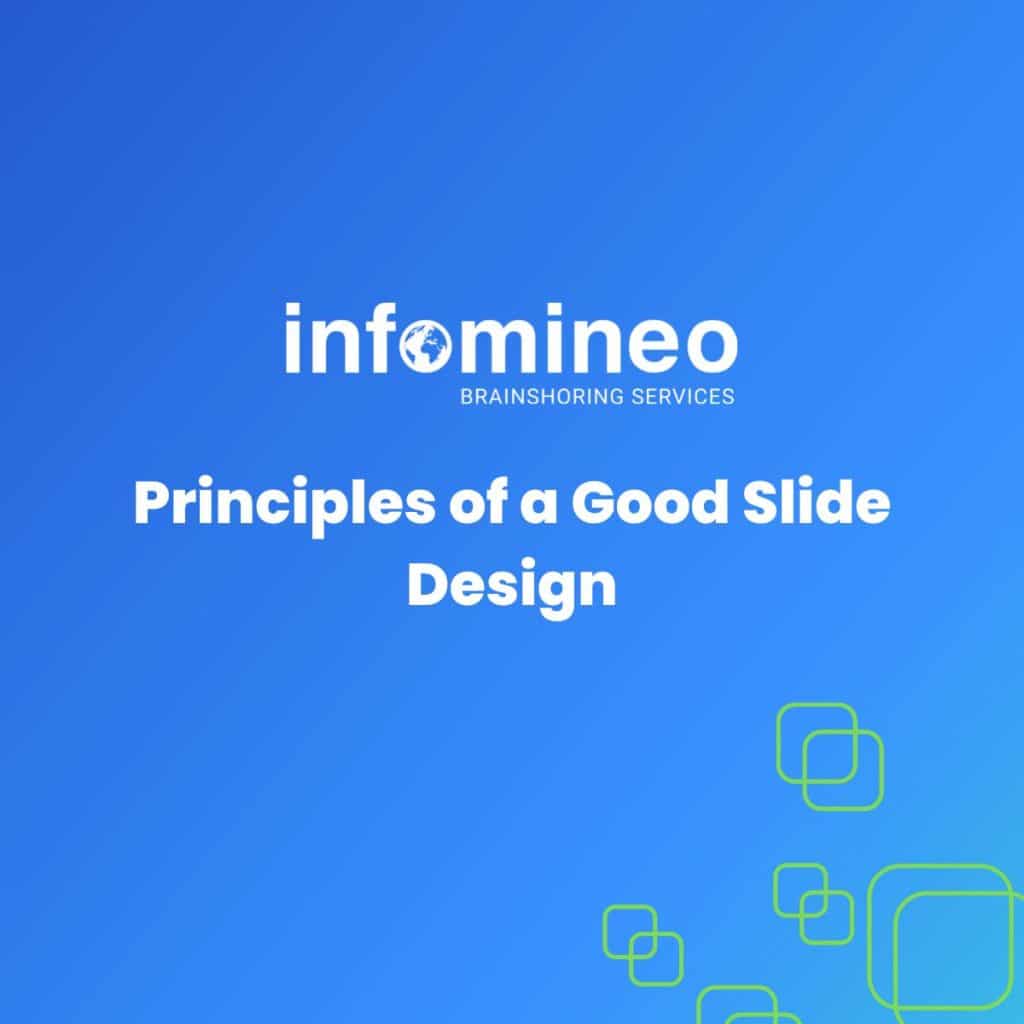 infomineo
BRAINSHORING SERVICES

Principles of a Good Slide Design